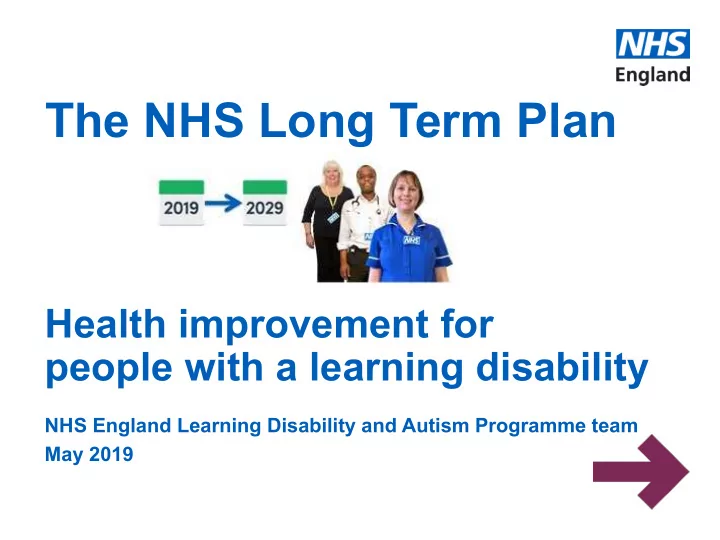 NHS
England

The NHS Long Term Plan

2019
2029

NHS

Health improvement for people with a learning disability

NHS England Learning Disability and Autism Programme team
May 2019